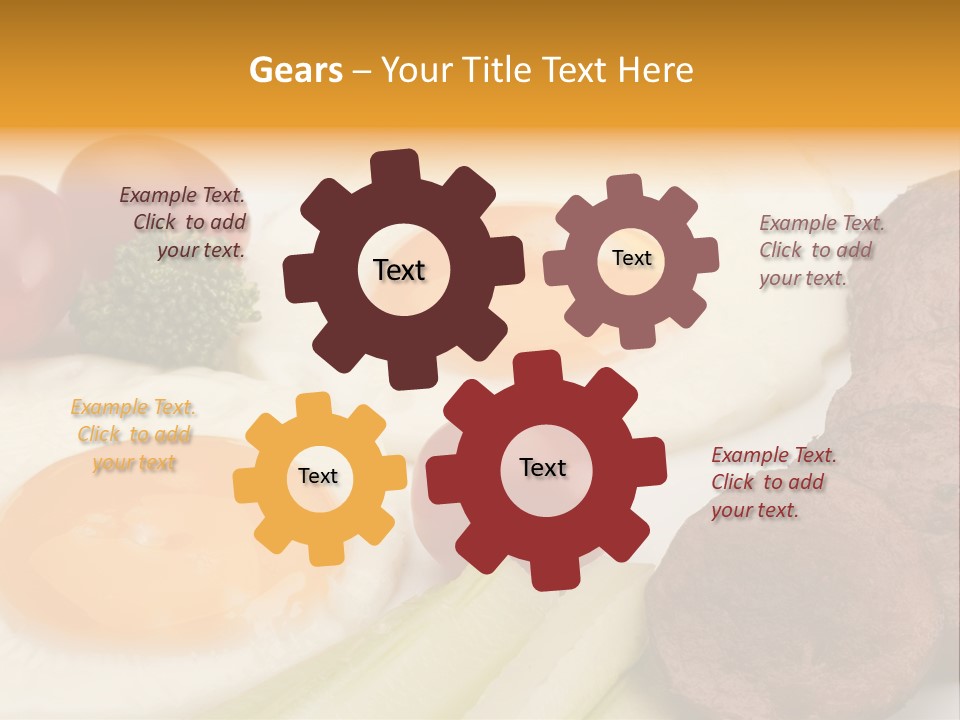 Gears – Your Title Text Here

Example Text. Click to add your text.

Text

Text

Example Text. Click to add your text.

Example Text. Click to add your text

Text

Text

Example Text. Click to add your text.